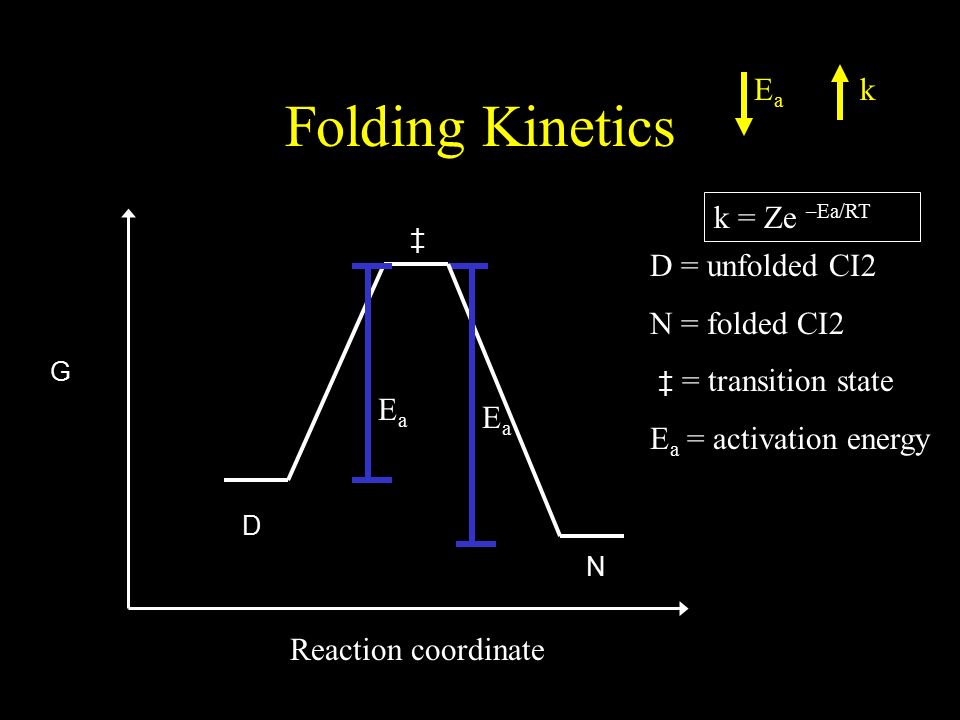 Folding Kinetics

$E_a$ k

$k = Ze^{-Ea/RT}$

D = unfolded CI2

N = folded CI2

‡ = transition state

$E_a$ = activation energy

G

‡

$E_a$

$E_a$

D

N

Reaction coordinate